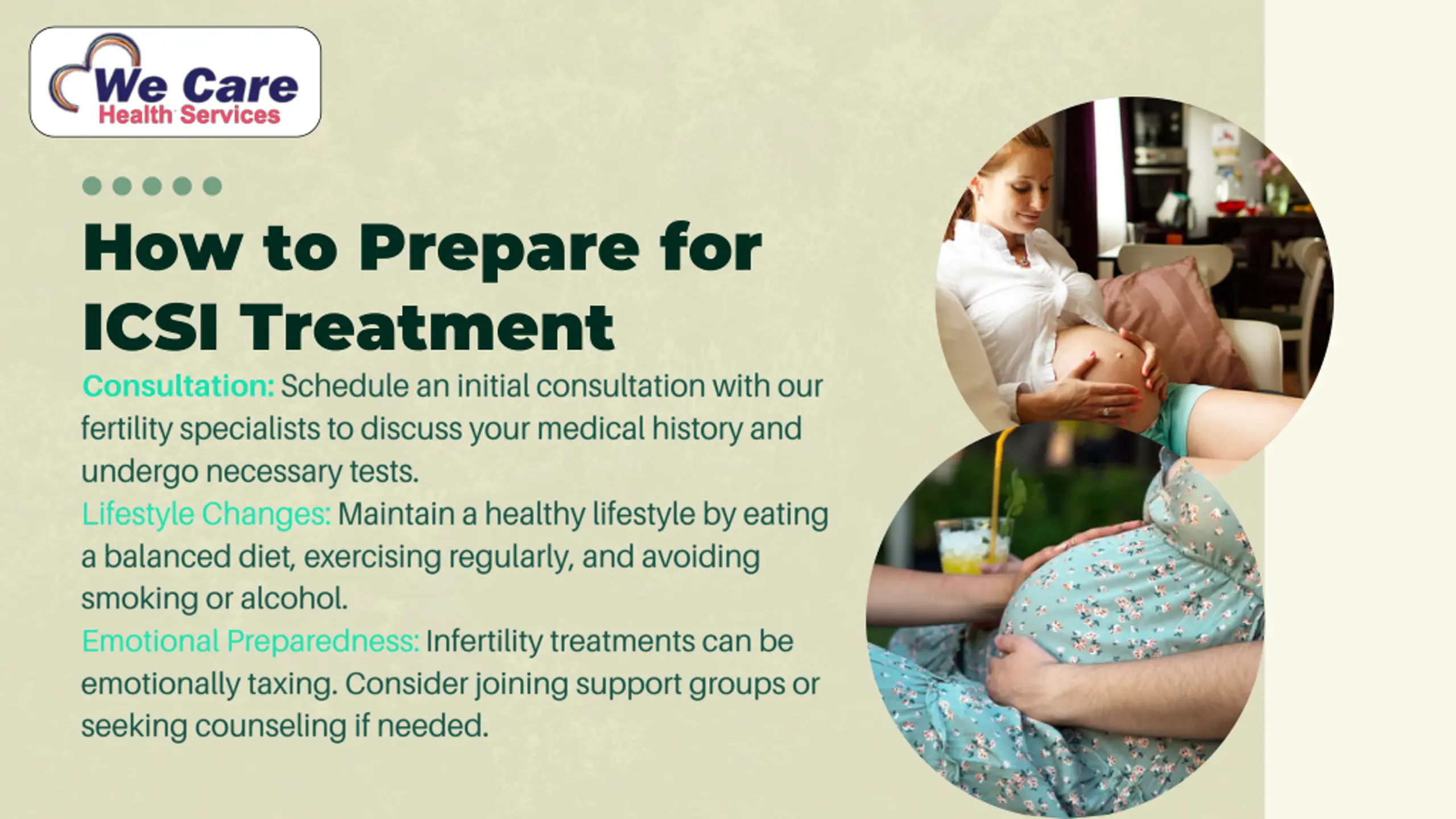 We Care
Health Services

How to Prepare for ICSI Treatment

Consultation: Schedule an initial consultation with our fertility specialists to discuss your medical history and undergo necessary tests.
Lifestyle Changes: Maintain a healthy lifestyle by eating a balanced diet, exercising regularly, and avoiding smoking or alcohol.
Emotional Preparedness: Infertility treatments can be emotionally taxing. Consider joining support groups or seeking counseling if needed.